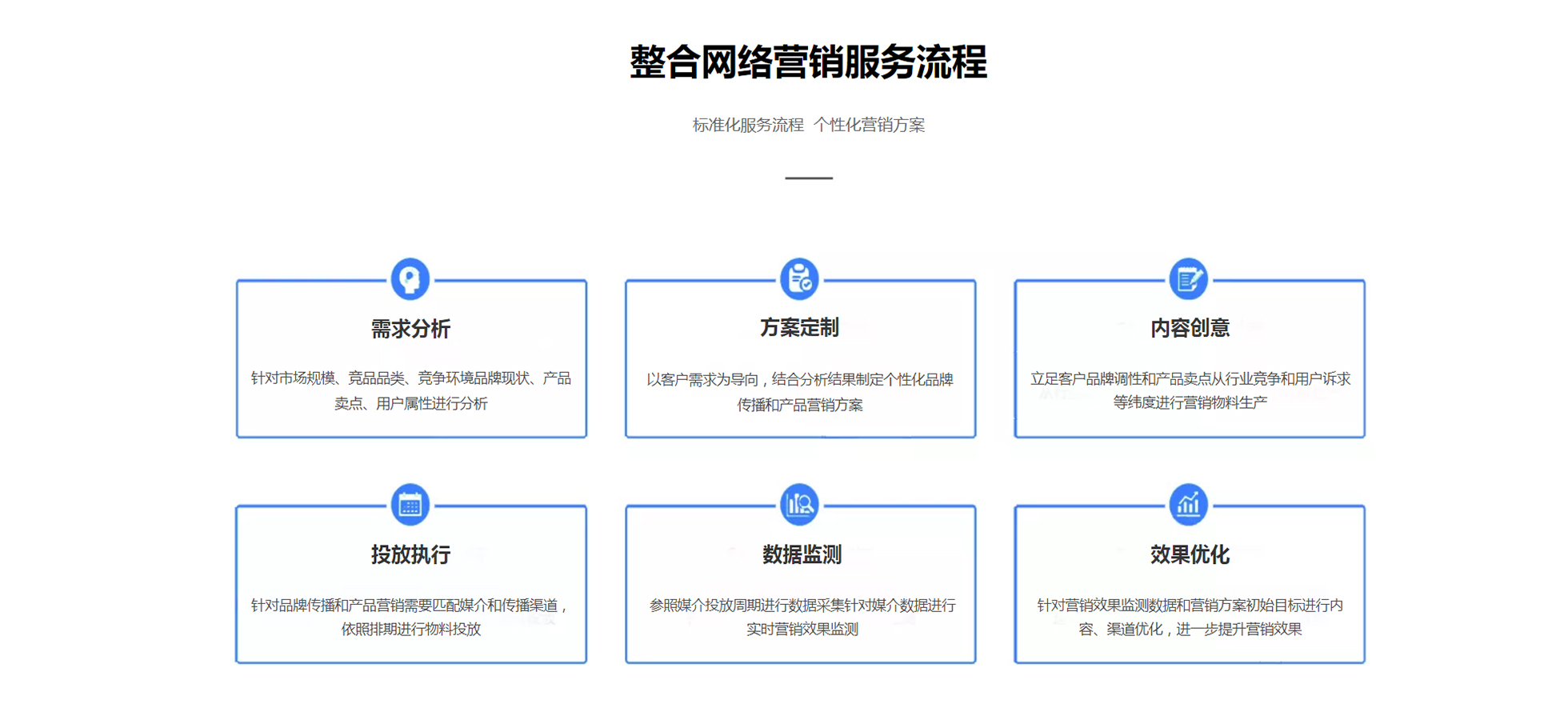 整合网络营销服务流程

标准化服务流程 个性化营销方案

需求分析

针对市场规模、竞品品类、竞争环境品牌现状、产品卖点、用户属性进行分析

方案定制

以客户需求为导向，结合分析结果制定个性化品牌传播和产品营销方案

内容创意

立足客户品牌调性和产品卖点从行业竞争和用户诉求等纬度进行营销物料生产

投放执行

针对品牌传播和产品营销需要匹配媒介和传播渠道，依照排期进行物料投放

数据监测

参照媒介投放周期进行数据采集针对媒介数据进行实时营销效果监测

效果优化

针对营销效果监测数据和营销方案初始目标进行内容、渠道优化，进一步提升营销效果